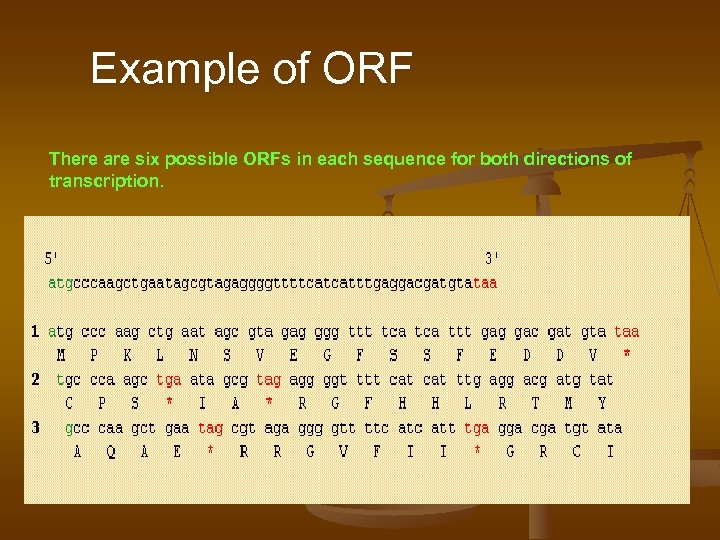 Example of ORF

There are six possible ORFs in each sequence for both directions of transcription.

5' 3'
atgcccaagctgaatagcgtagaggggttttcatcatttgaggacgatgtataa

1 atg ccc aag ctg aat agc gta gag ggg ttt tca tca ttt gag gac gat gta taa
M P K L N S V E G F S S F E D D V *
2 tgc cca agc tga ata gcg tag agg ggt ttt cat cat ttg agg acg atg tat
C P S * I A * R G F H H L R T M Y
3 gcc caa gct gaa tag cgt aga ggg gtt ttc atc att tga gga cga tgt ata
A Q A E * R R G V F I I * G R C I